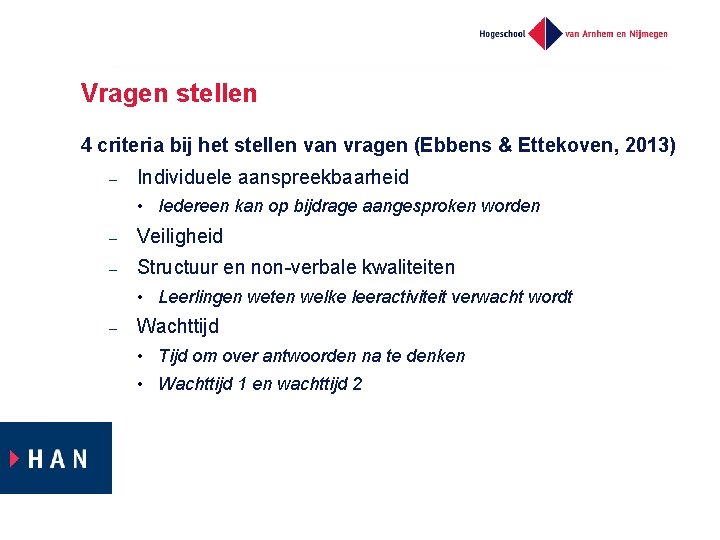 Hogeschool van Arnhem en Nijmegen

Vragen stellen

4 criteria bij het stellen van vragen (Ebbens & Ettekoven, 2013)

– Individuele aanspreekbaarheid
  • Iedereen kan op bijdrage aangesproken worden
– Veiligheid
– Structuur en non-verbale kwaliteiten
  • Leerlingen weten welke leeractiviteit verwacht wordt
– Wachttijd
  • Tijd om over antwoorden na te denken
  • Wachttijd 1 en wachttijd 2

HAN